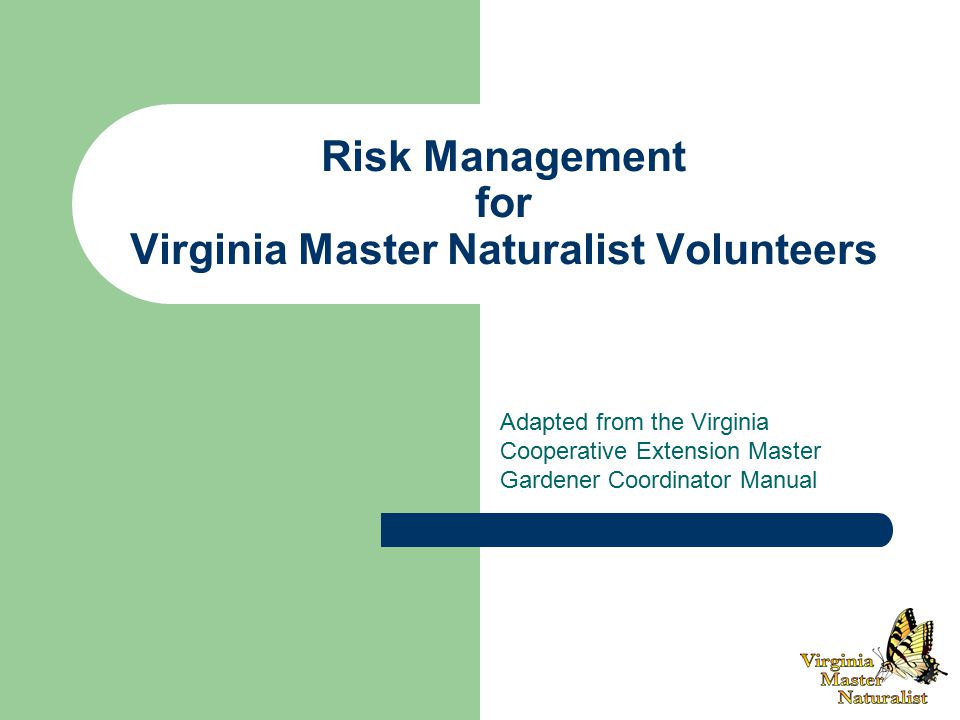 Risk Management
for
Virginia Master Naturalist Volunteers

Adapted from the Virginia Cooperative Extension Master Gardener Coordinator Manual

Virginia
Master
Naturalist